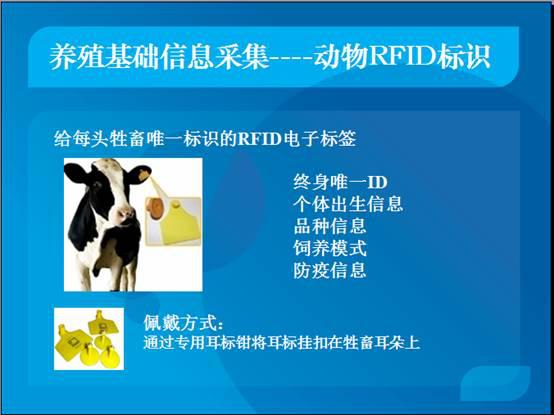 养殖基础信息采集----动物RFID标识

给每头牲畜唯一标识的RFID电子标签

终身唯一ID
个体出生信息
品种信息
饲养模式
防疫信息

佩戴方式：
通过专用耳标钳将耳标挂扣在牲畜耳朵上